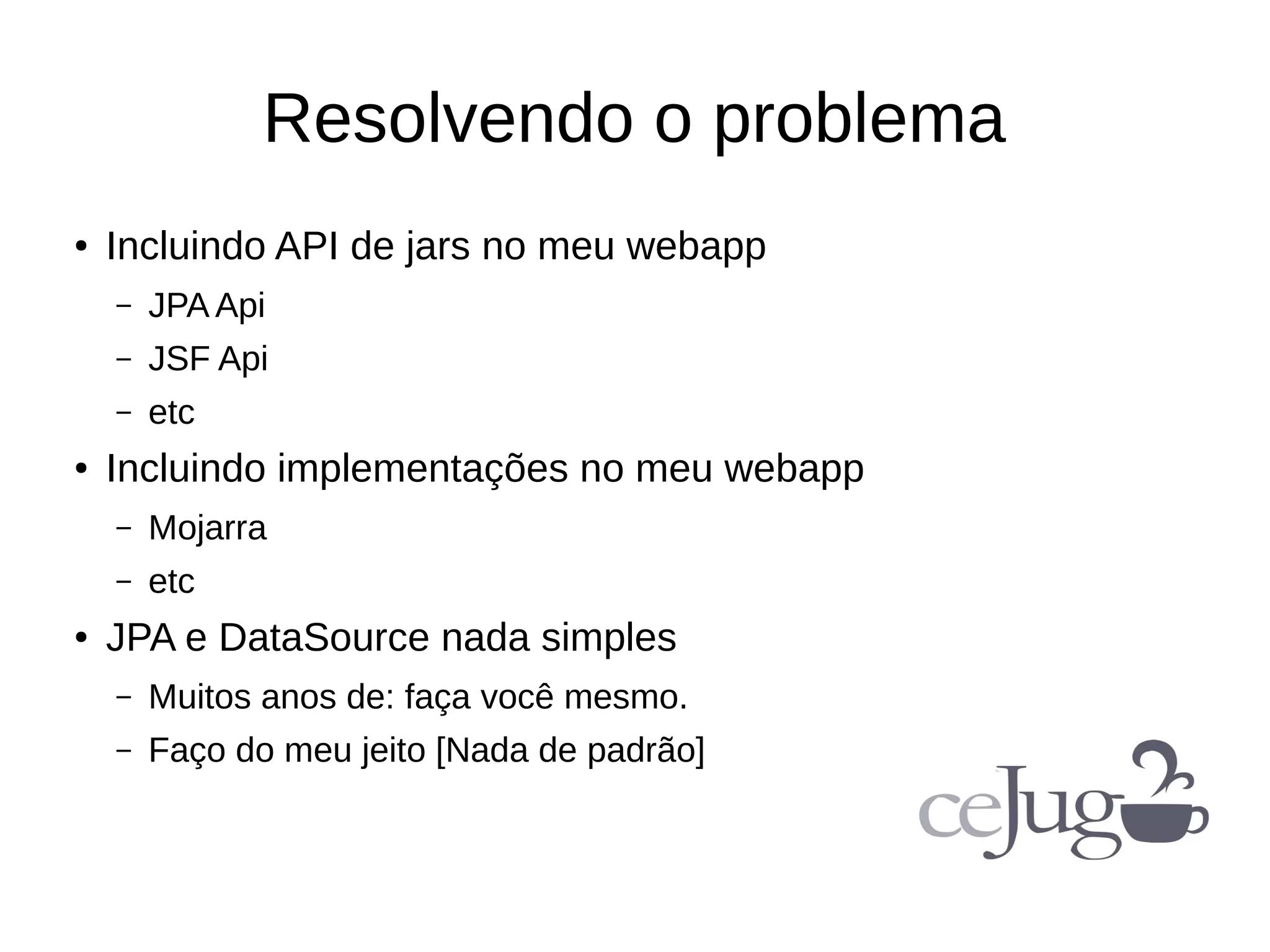 Resolvendo o problema

• Incluindo API de jars no meu webapp
 – JPA Api
 – JSF Api
 – etc
• Incluindo implementações no meu webapp
 – Mojarra
 – etc
• JPA e DataSource nada simples
 – Muitos anos de: faça você mesmo.
 – Faço do meu jeito [Nada de padrão]

ceJug